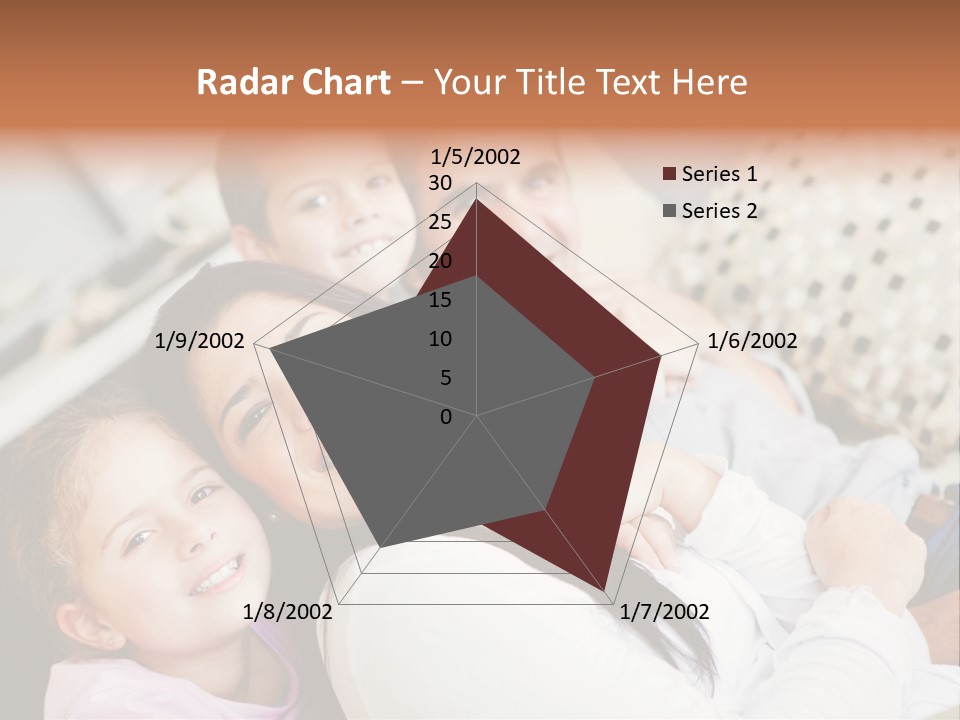 Radar Chart – Your Title Text Here

1/5/2002
30
25
20
15
10
5
0
1/6/2002
1/7/2002
1/8/2002
1/9/2002

Series 1
Series 2